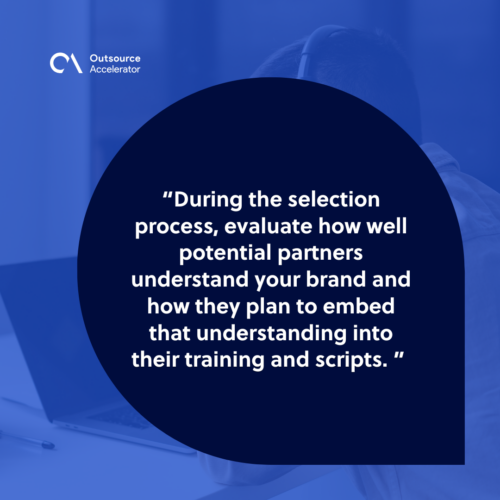 Outsource Accelerator

“During the selection process, evaluate how well potential partners understand your brand and how they plan to embed that understanding into their training and scripts. ”